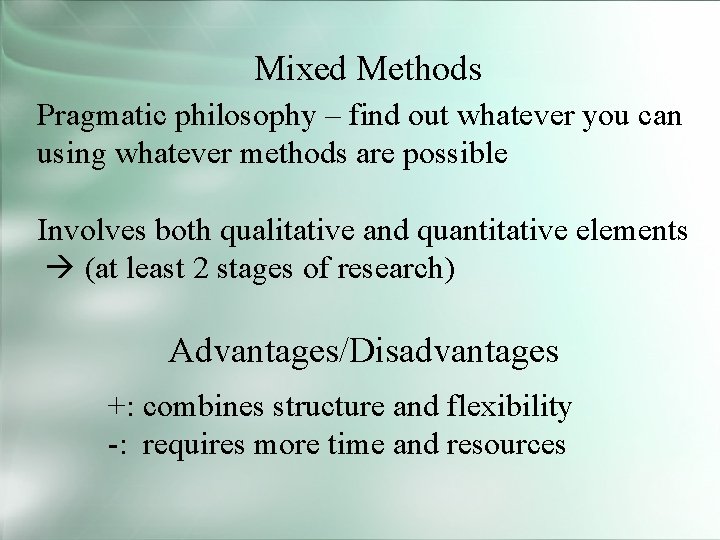 Mixed Methods

Pragmatic philosophy – find out whatever you can using whatever methods are possible

Involves both qualitative and quantitative elements
→ (at least 2 stages of research)

Advantages/Disadvantages

+: combines structure and flexibility
-: requires more time and resources